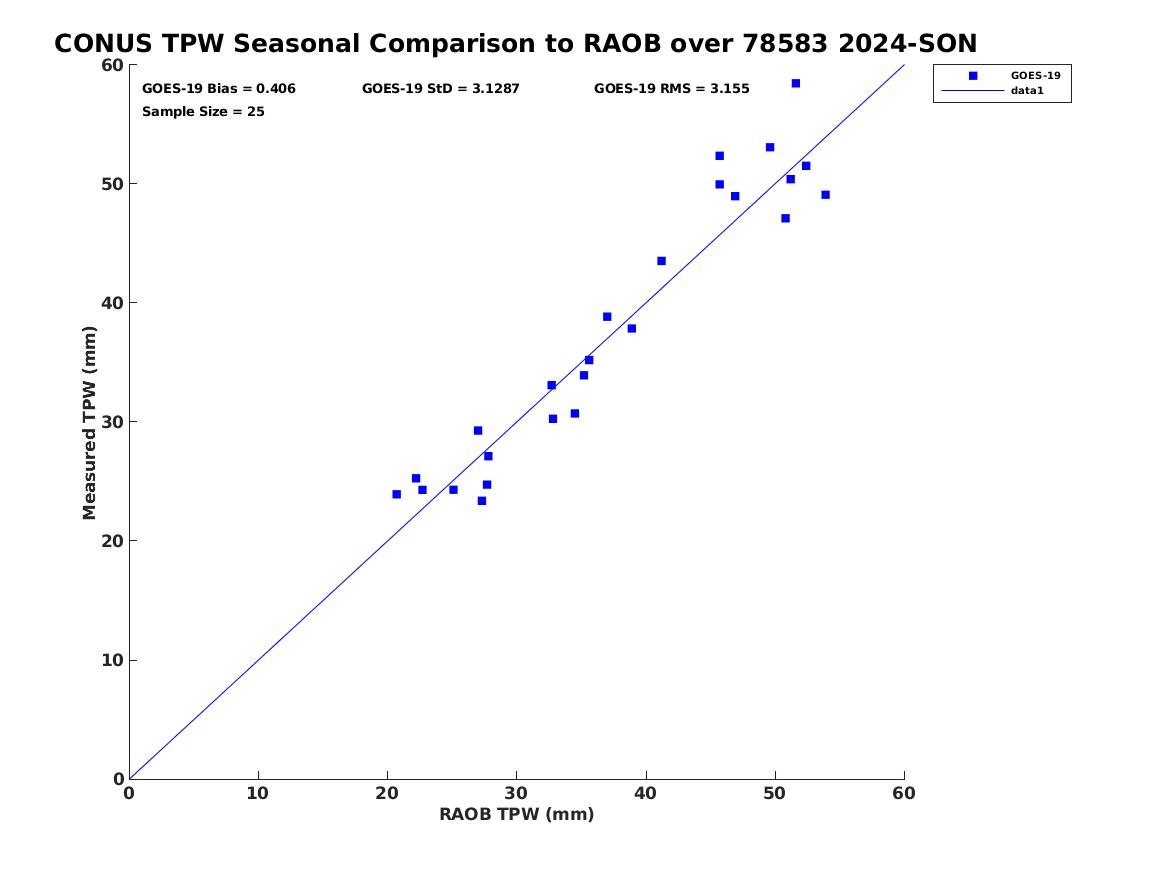 CONUS TPW Seasonal Comparison to RAOB over 78583 2024-SON

GOES-19 Bias = 0.406
GOES-19 StD = 3.1287
GOES-19 RMS = 3.155
Sample Size = 25

GOES-19
data1

Measured TPW (mm)
60
50
40
30
20
10
0

0 10 20 30 40 50 60
RAOB TPW (mm)